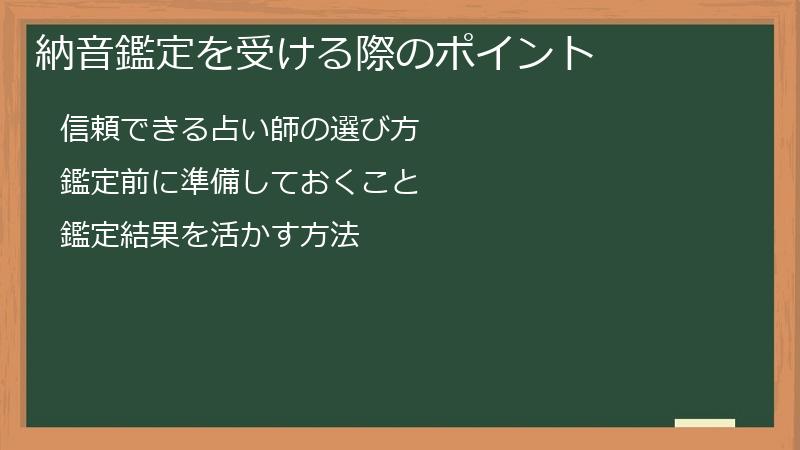 納音鑑定を受ける際のポイント

信頼できる占い師の選び方

鑑定前に準備しておくこと

鑑定結果を活かす方法